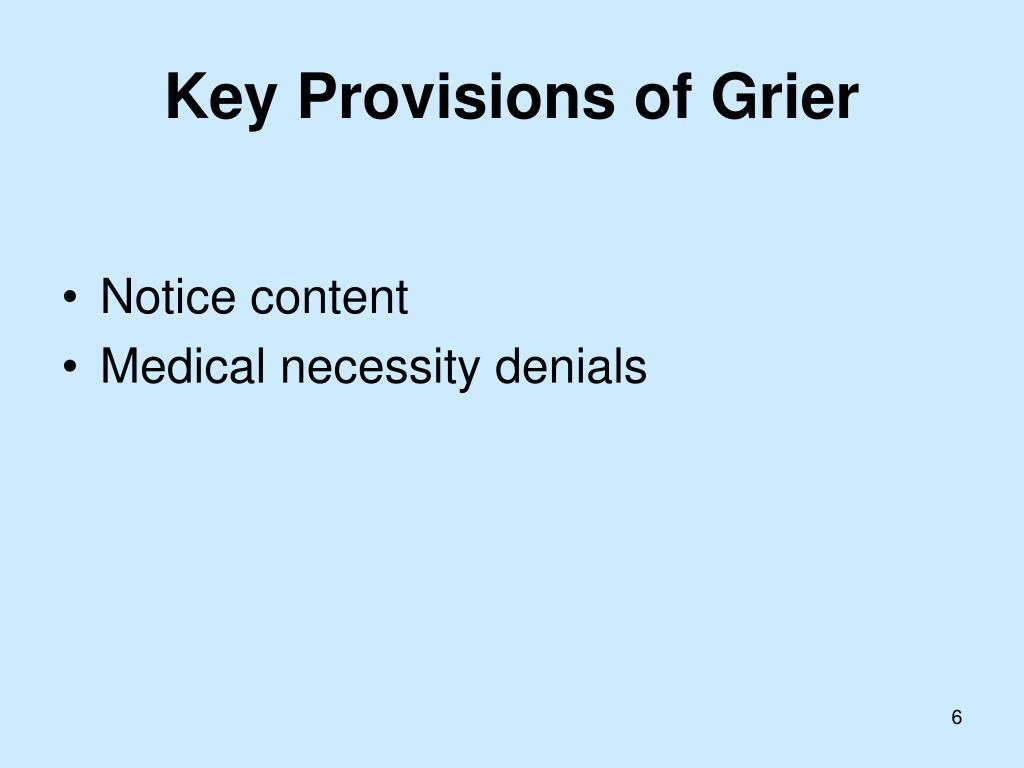 Key Provisions of Grier

• Notice content
• Medical necessity denials

6